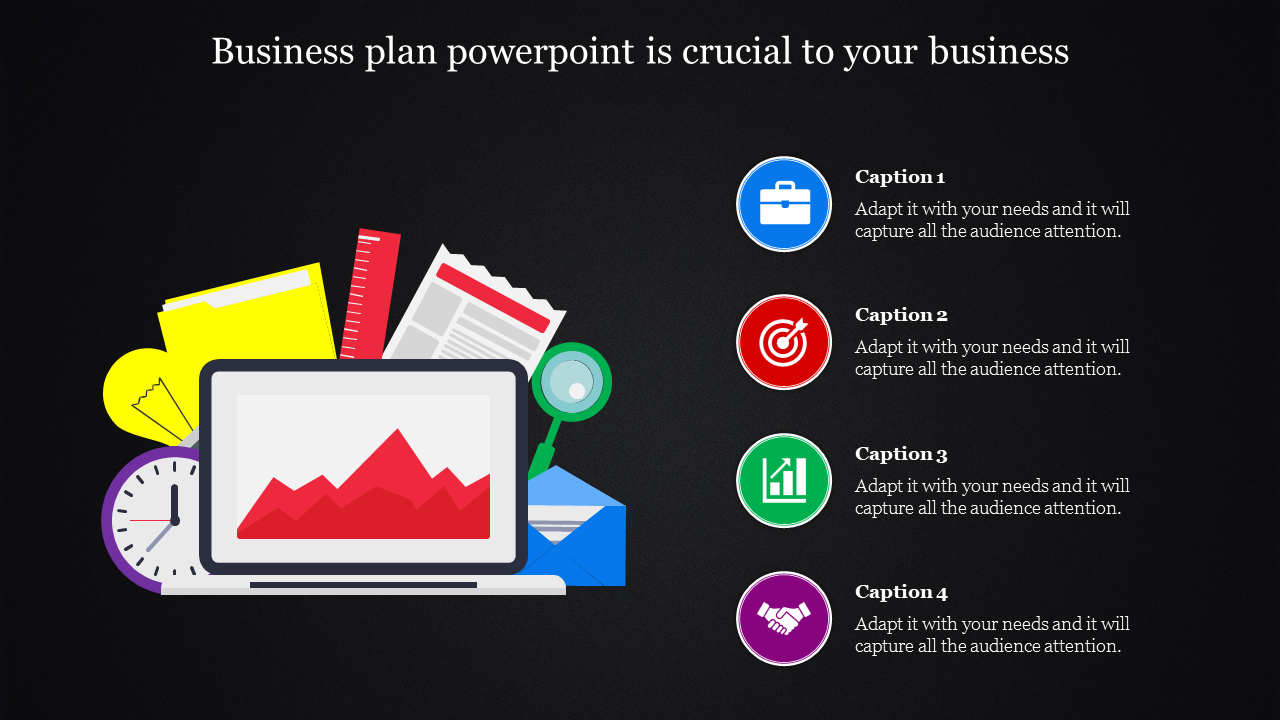 Business plan powerpoint is crucial to your business

Caption 1
Adapt it with your needs and it will capture all the audience attention.

Caption 2
Adapt it with your needs and it will capture all the audience attention.

Caption 3
Adapt it with your needs and it will capture all the audience attention.

Caption 4
Adapt it with your needs and it will capture all the audience attention.